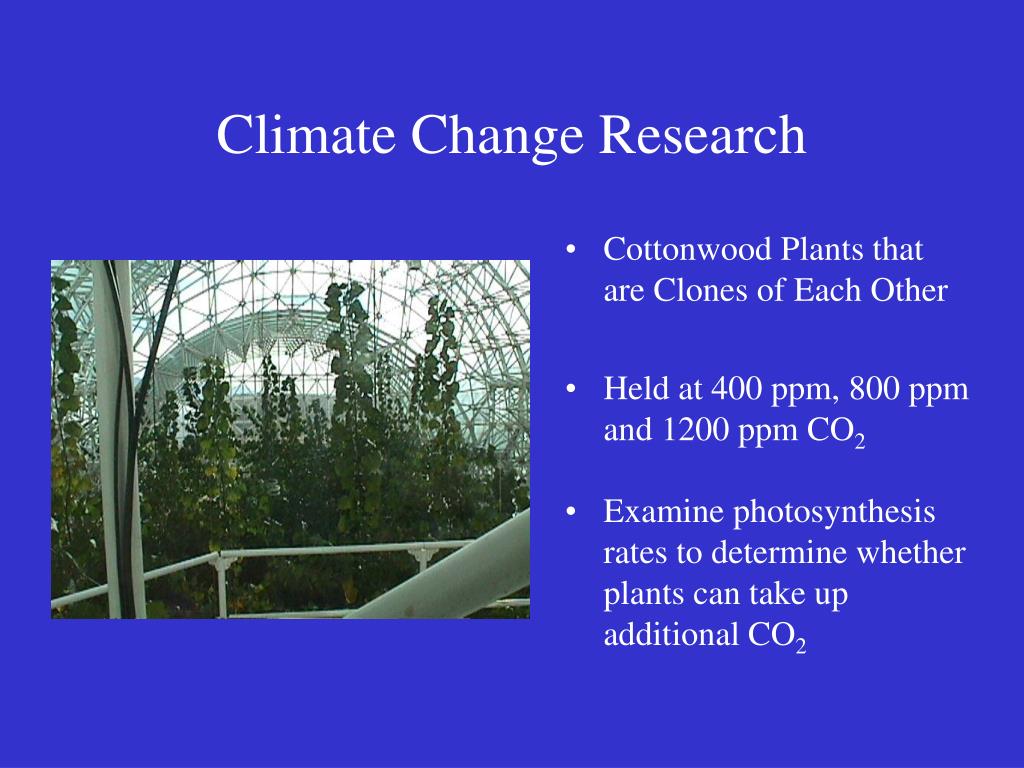 Climate Change Research

• Cottonwood Plants that are Clones of Each Other

• Held at 400 ppm, 800 ppm and 1200 ppm $CO_2$

• Examine photosynthesis rates to determine whether plants can take up additional $CO_2$